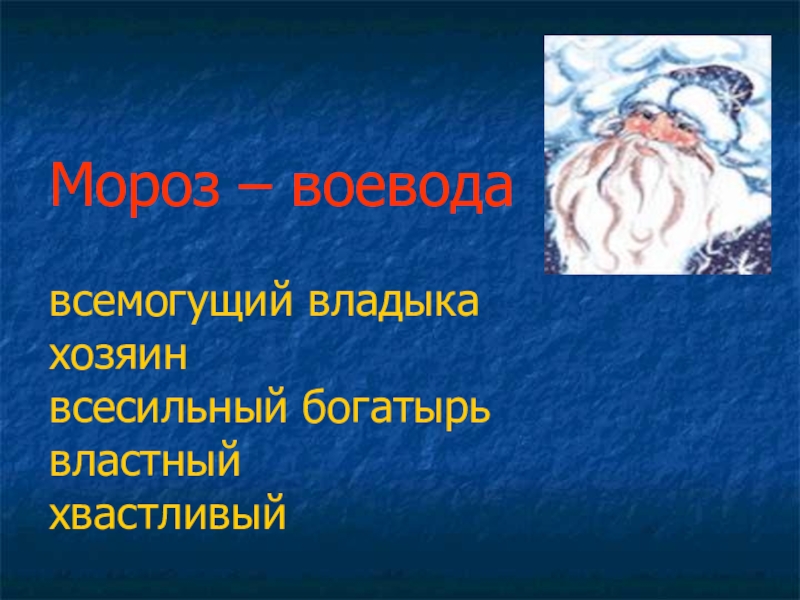 Мороз – воевода

всемогущий владыка
хозяин
всесильный богатырь
властный
хвастливый